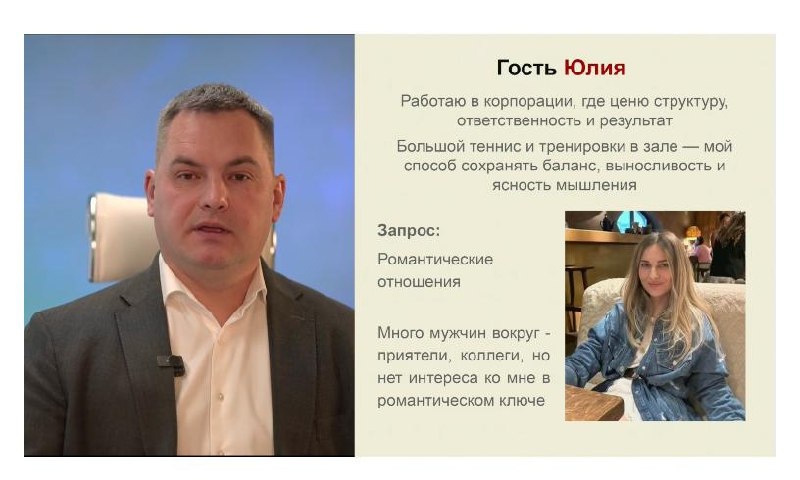 Гость Юлия

Работаю в корпорации, где ценю структуру, ответственность и результат

Большой теннис и тренировки в зале — мой способ сохранять баланс, выносливость и ясность мышления

Запрос:

Романтические отношения

Много мужчин вокруг - приятели, коллеги, но нет интереса ко мне в романтическом ключе